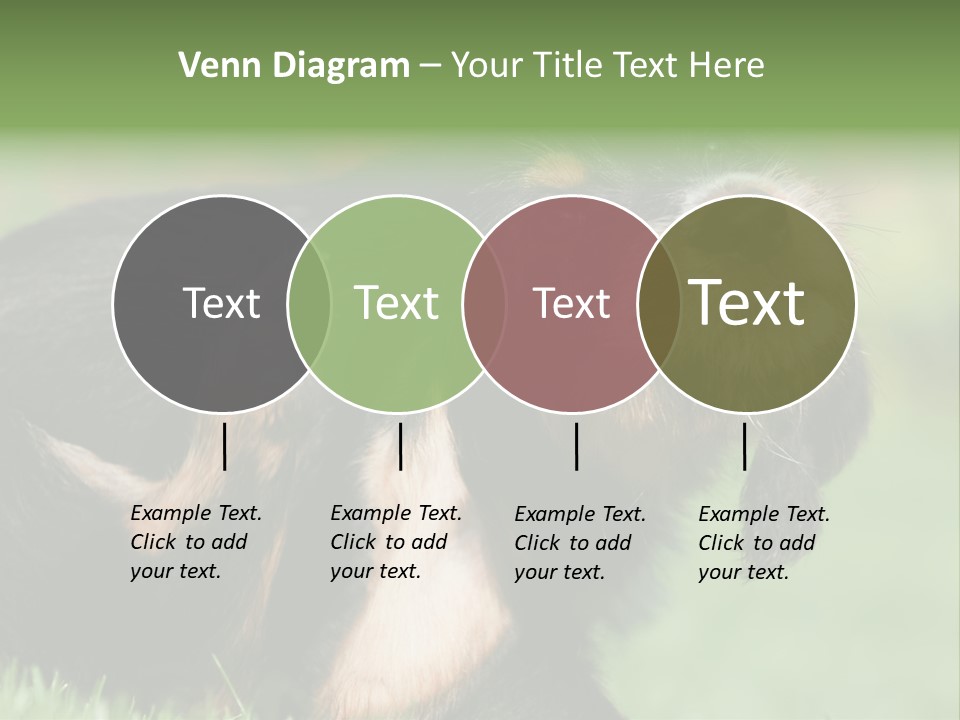 Venn Diagram – Your Title Text Here

Text

Text

Text

Text

Example Text. Click to add your text.

Example Text. Click to add your text.

Example Text. Click to add your text.

Example Text. Click to add your text.